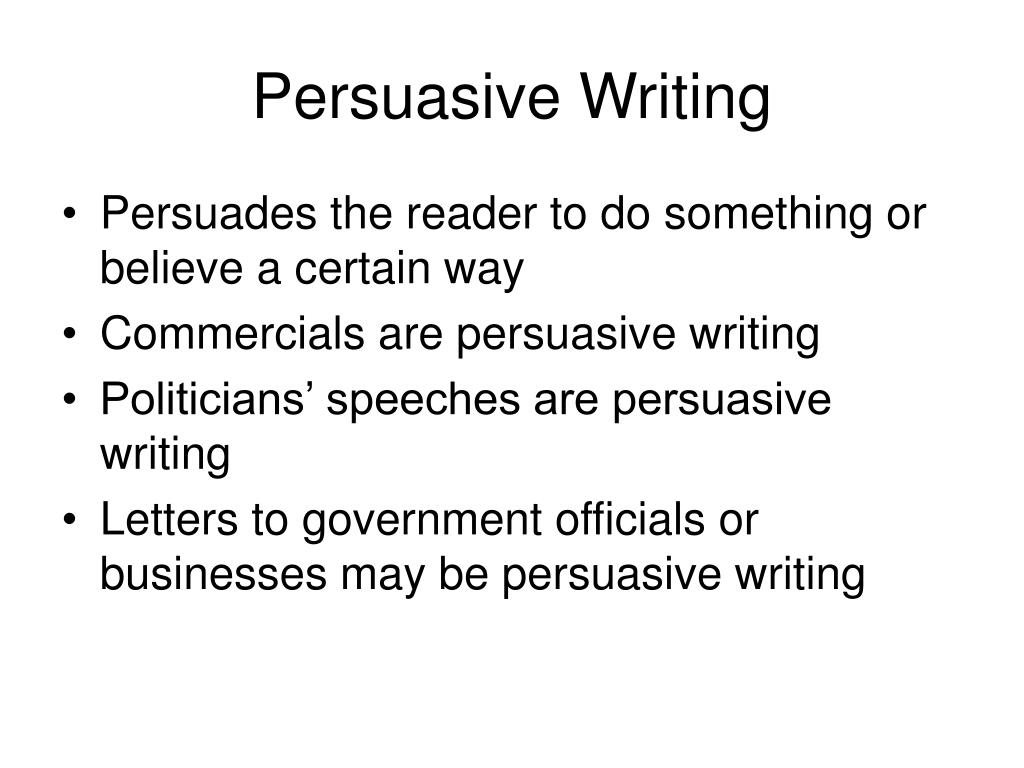 Persuasive Writing

• Persuades the reader to do something or believe a certain way
• Commercials are persuasive writing
• Politicians’ speeches are persuasive writing
• Letters to government officials or businesses may be persuasive writing